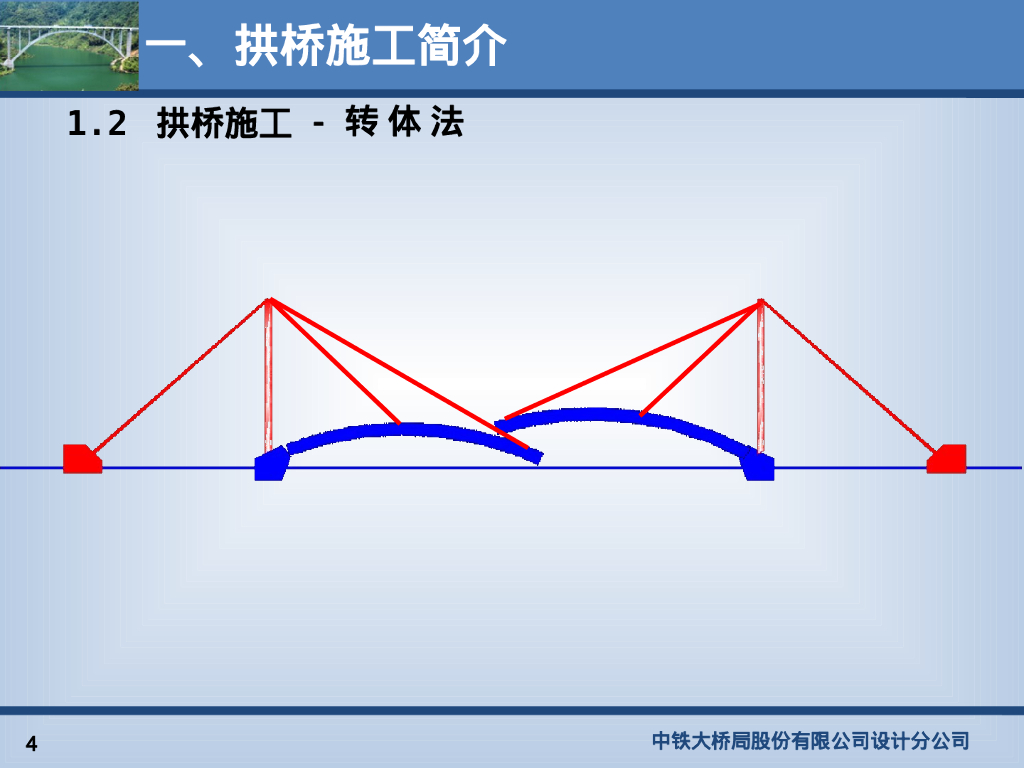 一、拱桥施工简介

1.2 拱桥施工 - 转体法

4

中铁大桥局股份有限公司设计分公司